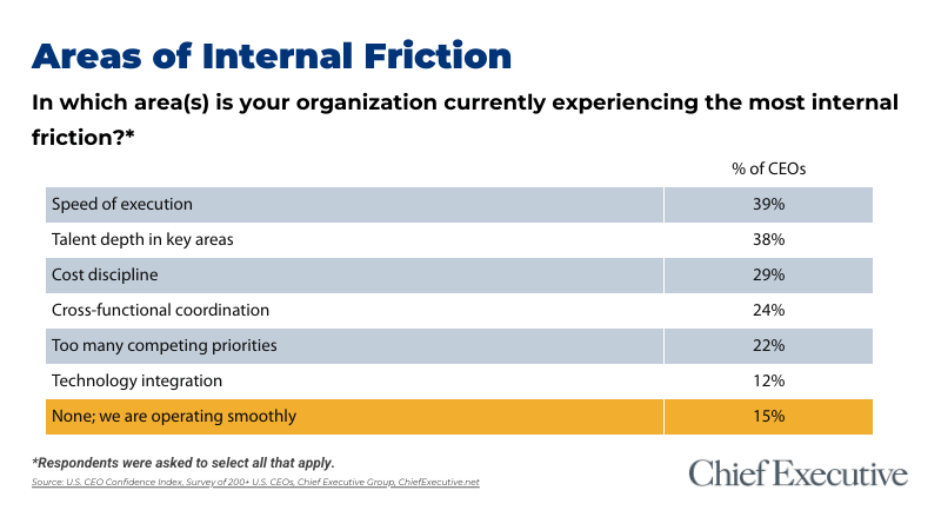 Areas of Internal Friction

In which area(s) is your organization currently experiencing the most internal friction?*

| | % of CEOs |
|---|---|
| Speed of execution | 39% |
| Talent depth in key areas | 38% |
| Cost discipline | 29% |
| Cross-functional coordination | 24% |
| Too many competing priorities | 22% |
| Technology integration | 12% |
| None; we are operating smoothly | 15% |

*Respondents were asked to select all that apply.

Source: U.S. CEO Confidence Index, Survey of 200+ U.S. CEOs, Chief Executive Group, ChiefExecutive.net

Chief Executive